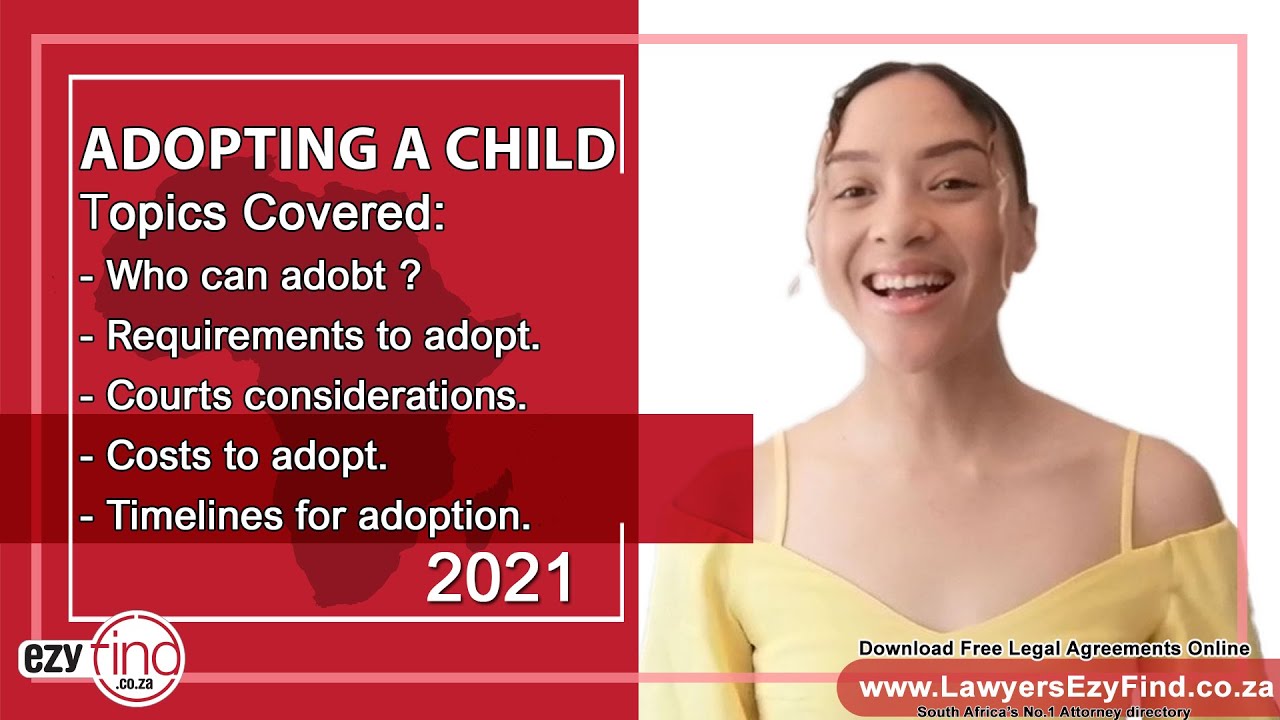 ADOPTING A CHILD
Topics Covered:
- Who can adobt ?
- Requirements to adopt.
- Courts considerations.
- Costs to adopt.
- Timelines for adoption.
2021

ezy find .co.za

Download Free Legal Agreements Online
www.LawyersEzyFind.co.za
South Africa's No.1 Attorney directory